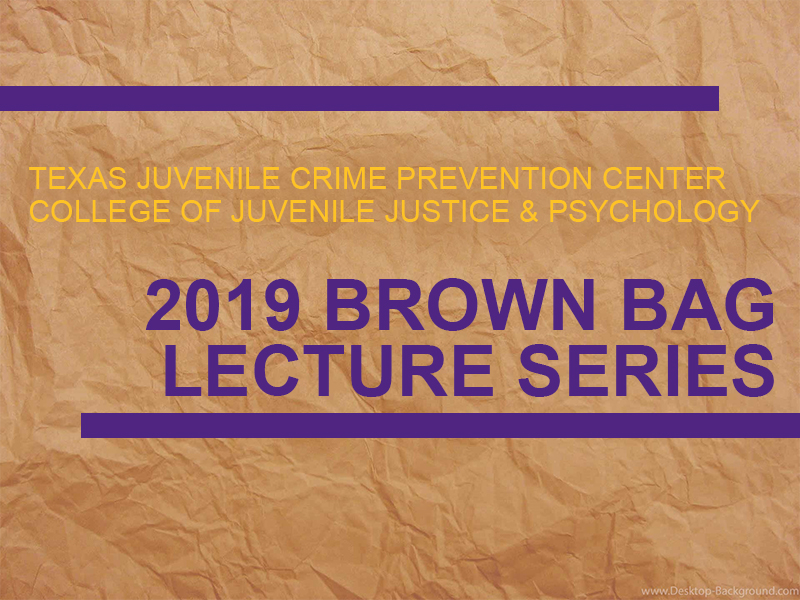 TEXAS JUVENILE CRIME PREVENTION CENTER
COLLEGE OF JUVENILE JUSTICE & PSYCHOLOGY

2019 BROWN BAG
LECTURE SERIES

www.Desktop-Background.com